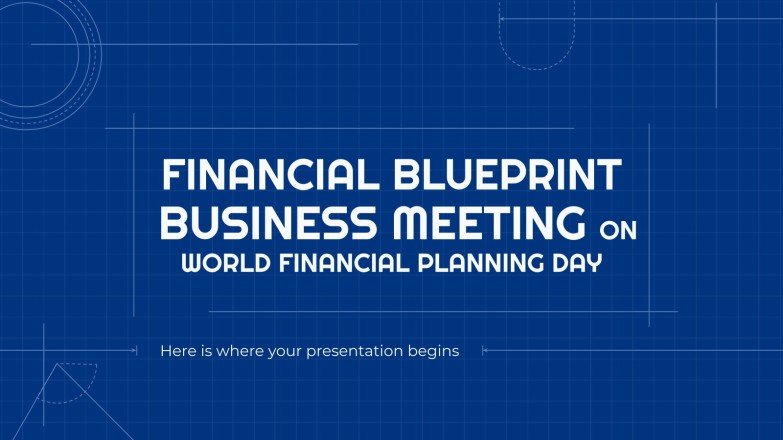 FINANCIAL BLUEPRINT BUSINESS MEETING ON WORLD FINANCIAL PLANNING DAY

Here is where your presentation begins